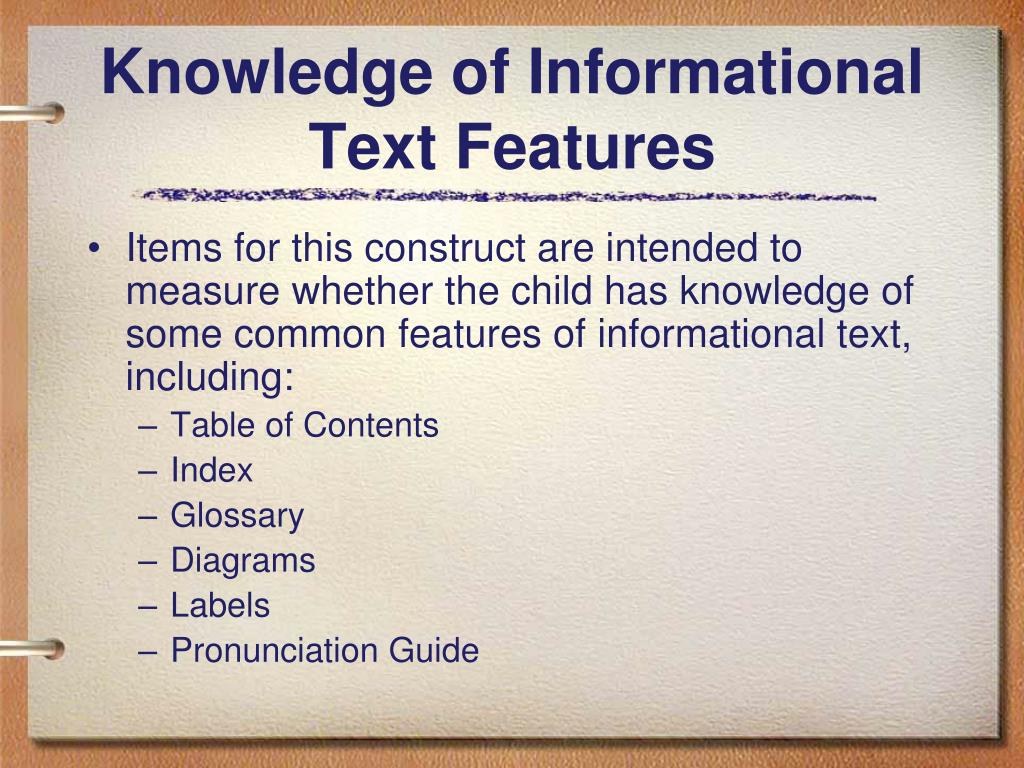 Knowledge of Informational Text Features

• Items for this construct are intended to measure whether the child has knowledge of some common features of informational text, including:
– Table of Contents
– Index
– Glossary
– Diagrams
– Labels
– Pronunciation Guide